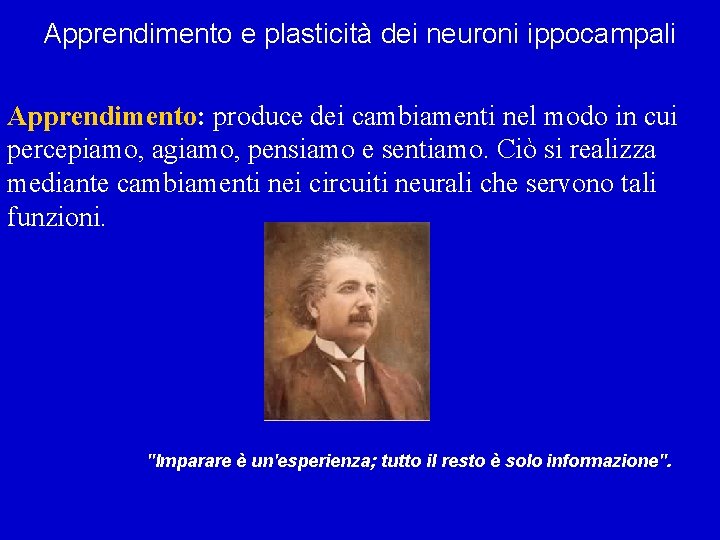 Apprendimento e plasticità dei neuroni ippocampali

Apprendimento: produce dei cambiamenti nel modo in cui percepiamo, agiamo, pensiamo e sentiamo. Ciò si realizza mediante cambiamenti nei circuiti neurali che servono tali funzioni.

"Imparare è un'esperienza; tutto il resto è solo informazione".